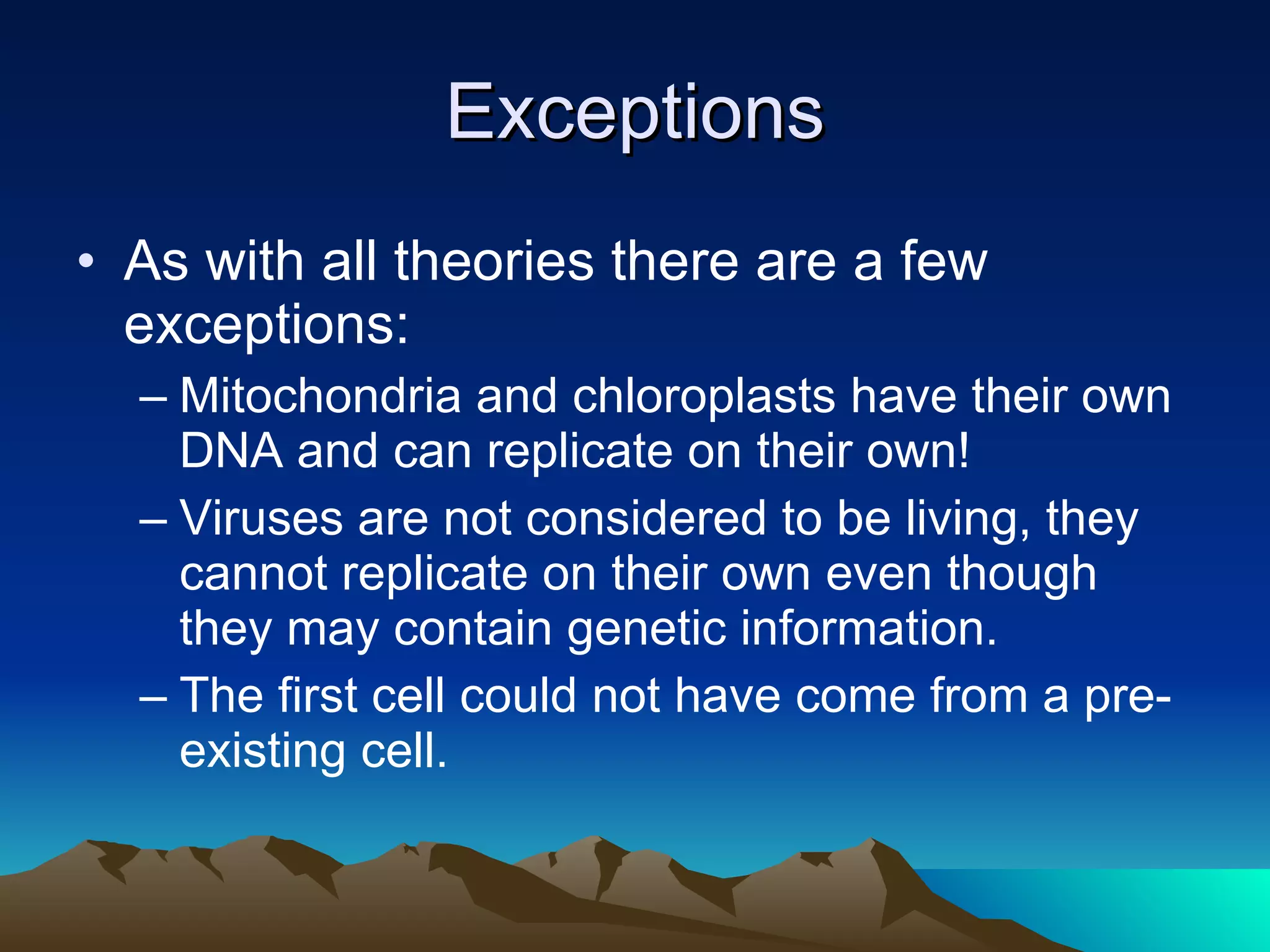 Exceptions

• As with all theories there are a few exceptions:
– Mitochondria and chloroplasts have their own DNA and can replicate on their own!
– Viruses are not considered to be living, they cannot replicate on their own even though they may contain genetic information.
– The first cell could not have come from a pre-existing cell.